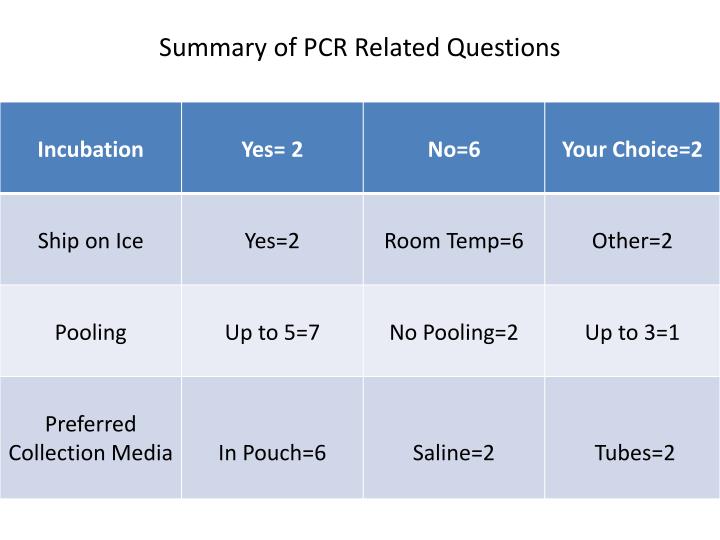 Summary of PCR Related Questions

| Incubation | Yes= 2 | No=6 | Your Choice=2 |
|---|---|---|---|
| Ship on Ice | Yes=2 | Room Temp=6 | Other=2 |
| Pooling | Up to 5=7 | No Pooling=2 | Up to 3=1 |
| Preferred Collection Media | In Pouch=6 | Saline=2 | Tubes=2 |